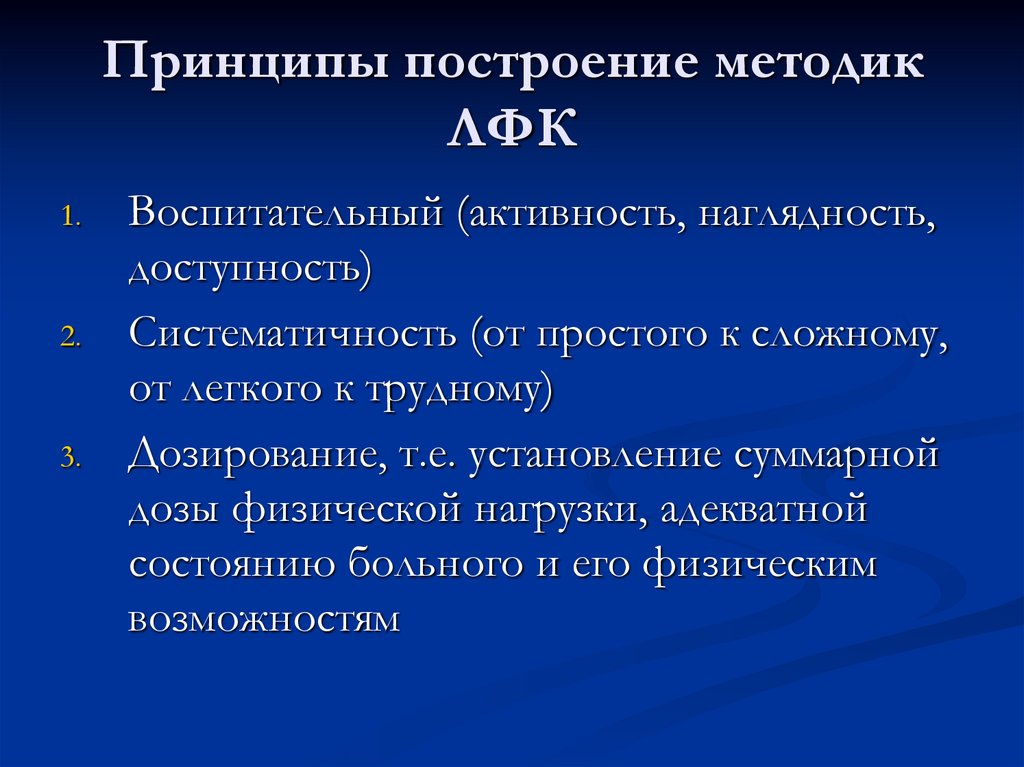 Принципы построение методик ЛФК

1. Воспитательный (активность, наглядность, доступность)
2. Систематичность (от простого к сложному, от легкого к трудному)
3. Дозирование, т.е. установление суммарной дозы физической нагрузки, адекватной состоянию больного и его физическим возможностям